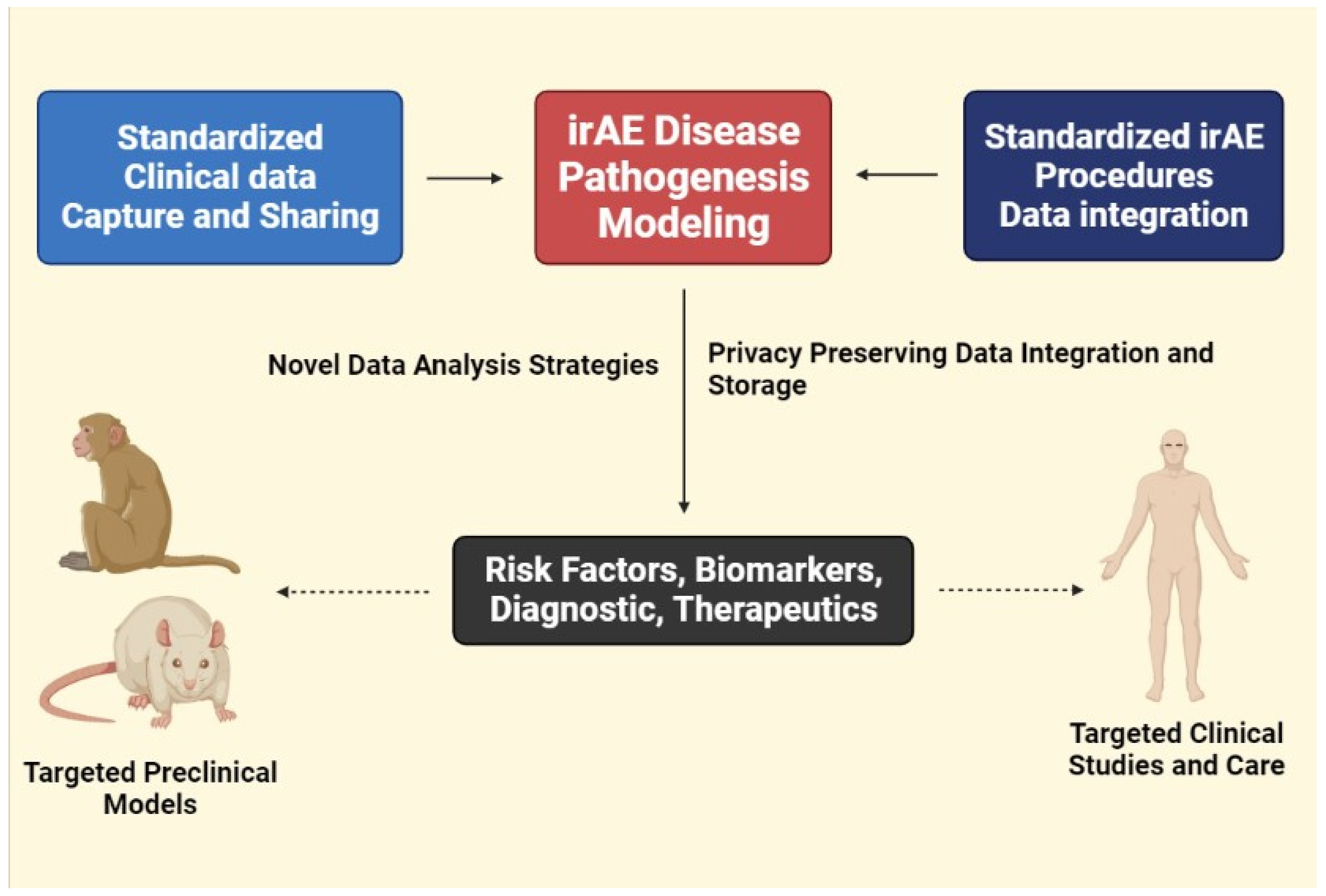 Standardized Clinical data Capture and Sharing

irAE Disease Pathogenesis Modeling

Standardized irAE Procedures Data integration

Novel Data Analysis Strategies

Privacy Preserving Data Integration and Storage

Risk Factors, Biomarkers, Diagnostic, Therapeutics

Targeted Preclinical Models

Targeted Clinical Studies and Care